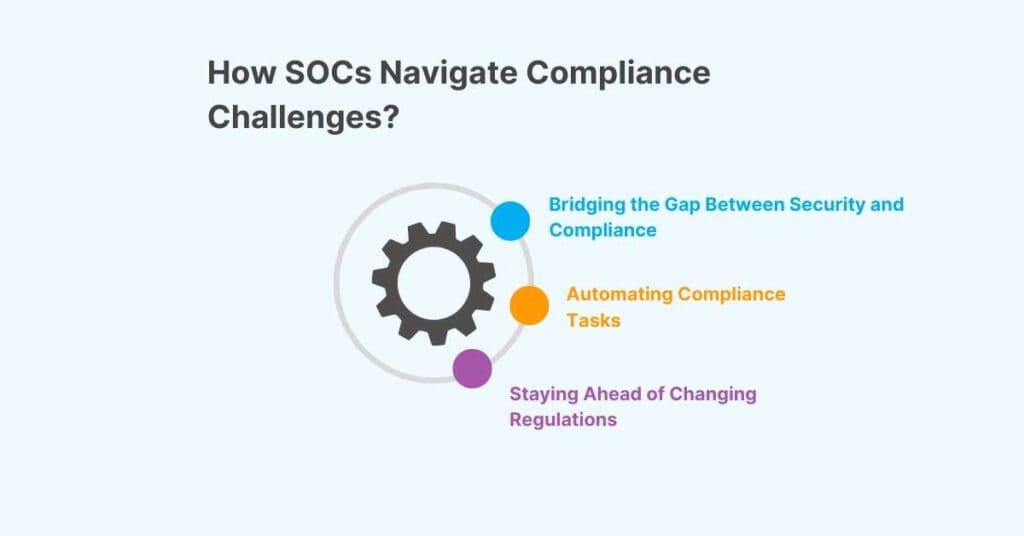 How SOCs Navigate Compliance Challenges?

Bridging the Gap Between Security and Compliance

Automating Compliance Tasks

Staying Ahead of Changing Regulations